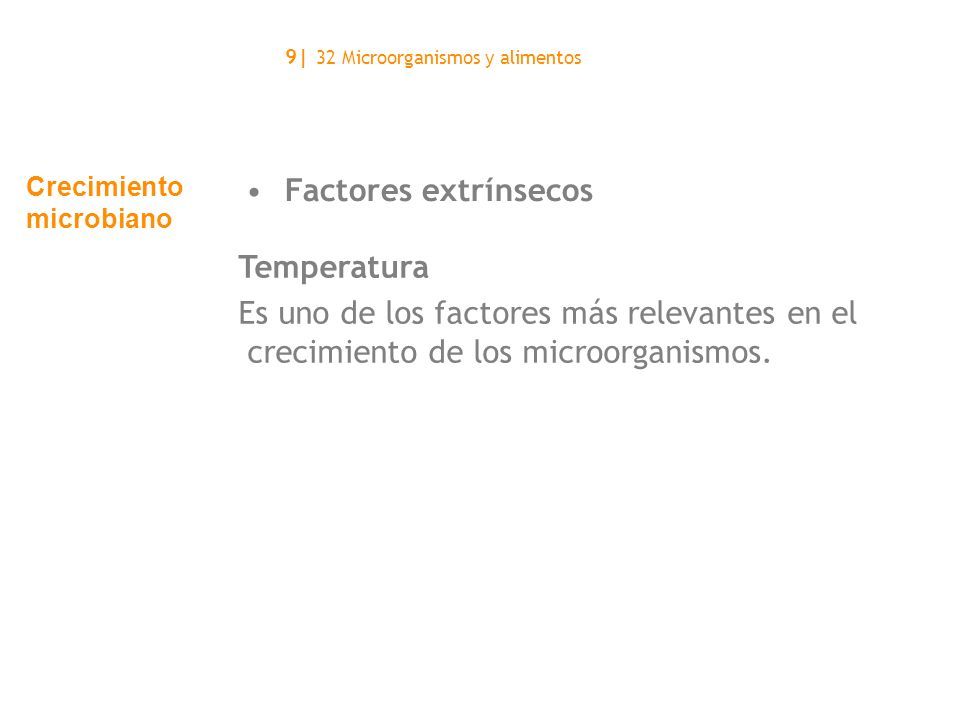 9| 32 Microorganismos y alimentos

Crecimiento microbiano

• Factores extrínsecos

Temperatura

Es uno de los factores más relevantes en el crecimiento de los microorganismos.